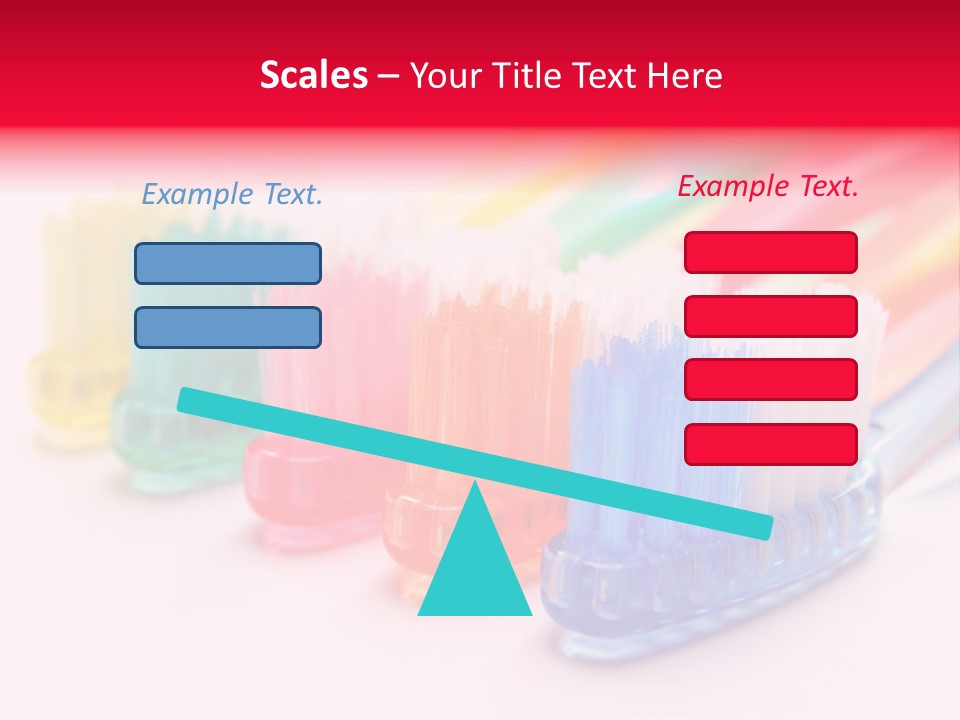 Scales – Your Title Text Here

Example Text.

Example Text.